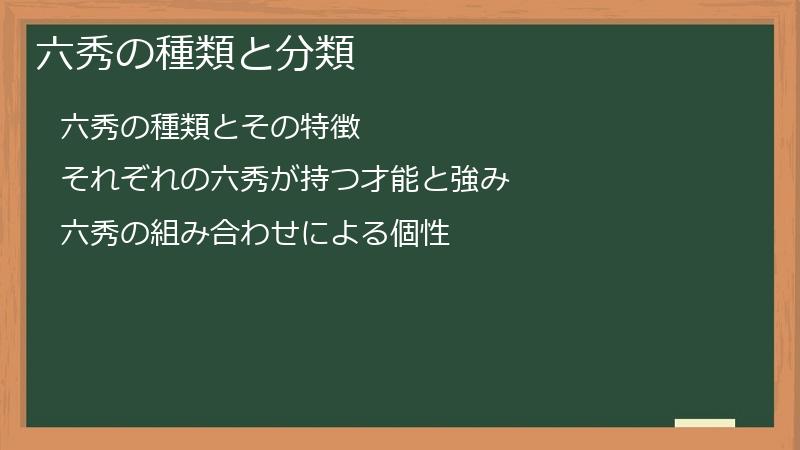 六秀の種類と分類

六秀の種類とその特徴

それぞれの六秀が持つ才能と強み

六秀の組み合わせによる個性